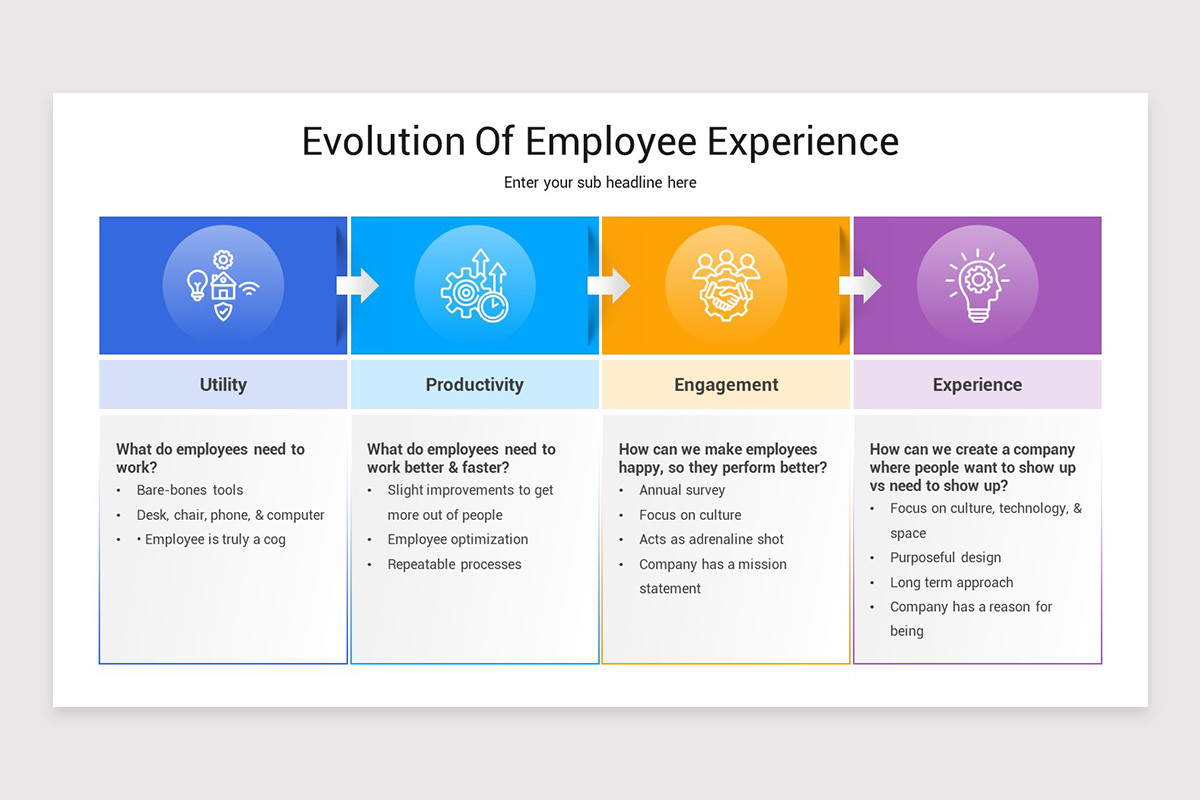 Evolution Of Employee Experience

Enter your sub headline here

Utility

What do employees need to work?
• Bare-bones tools
• Desk, chair, phone, & computer
• • Employee is truly a cog

Productivity

What do employees need to work better & faster?
• Slight improvements to get more out of people
• Employee optimization
• Repeatable processes

Engagement

How can we make employees happy, so they perform better?
• Annual survey
• Focus on culture
• Acts as adrenaline shot
• Company has a mission statement

Experience

How can we create a company where people want to show up vs need to show up?
• Focus on culture, technology, & space
• Purposeful design
• Long term approach
• Company has a reason for being